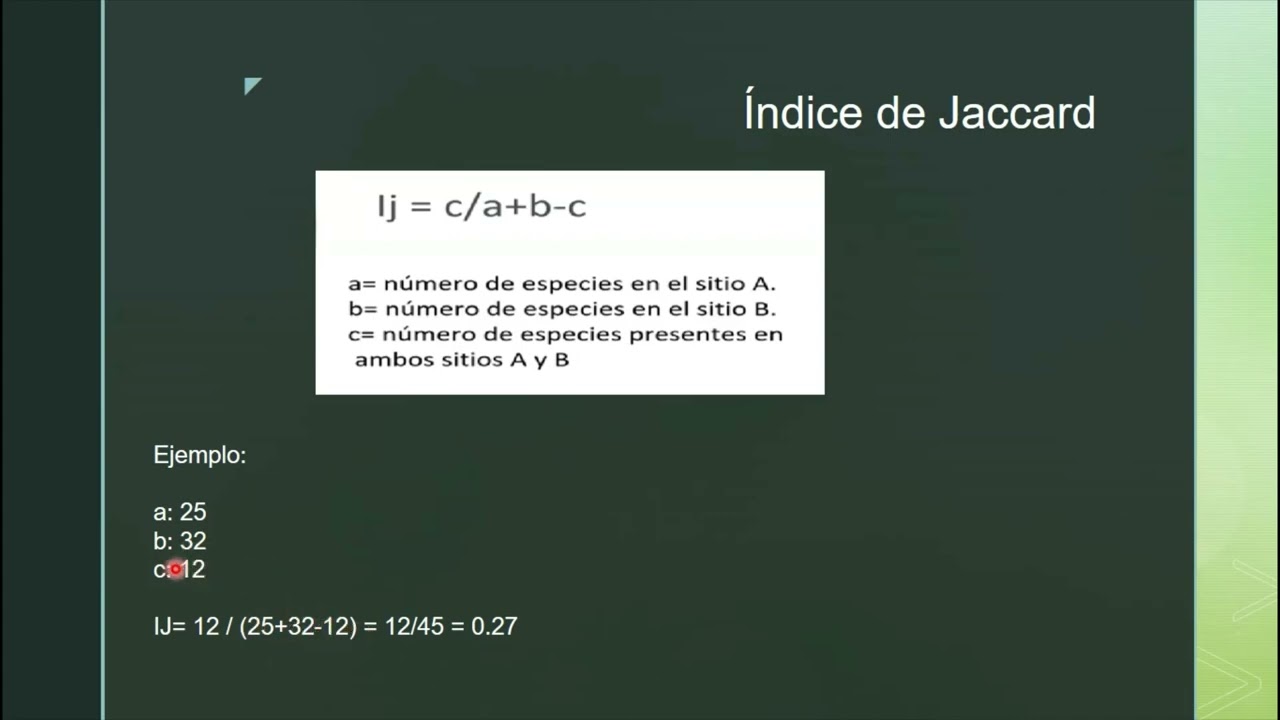 Índice de Jaccard

Ij = c/a+b-c

a= número de especies en el sitio A.
b= número de especies en el sitio B.
c= número de especies presentes en ambos sitios A y B

Ejemplo:

a: 25
b: 32
c: 12

IJ= 12 / (25+32-12) = 12/45 = 0.27